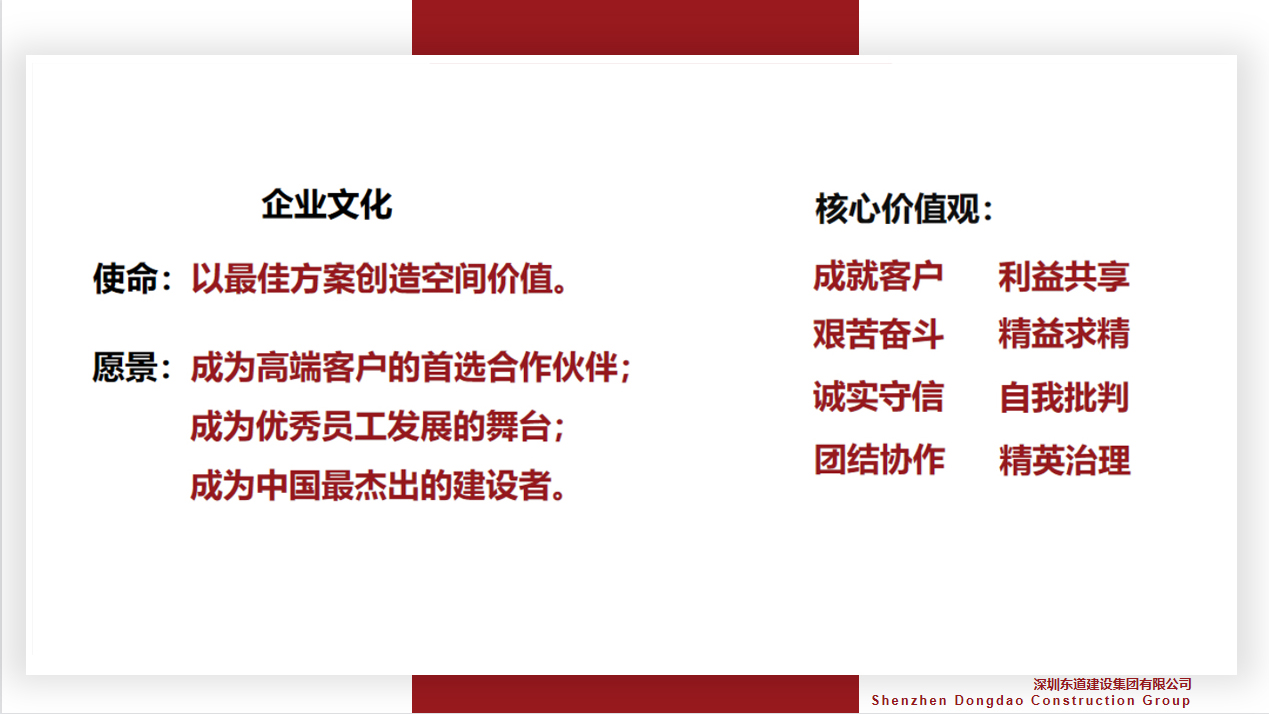 企业文化

使命：以最佳方案创造空间价值。

愿景：成为高端客户的首选合作伙伴；
成为优秀员工发展的舞台；
成为中国最杰出的建设者。

核心价值观：

成就客户　利益共享
艰苦奋斗　精益求精
诚实守信　自我批判
团结协作　精英治理

深圳东道建设集团有限公司
Shenzhen Dongdao Construction Group